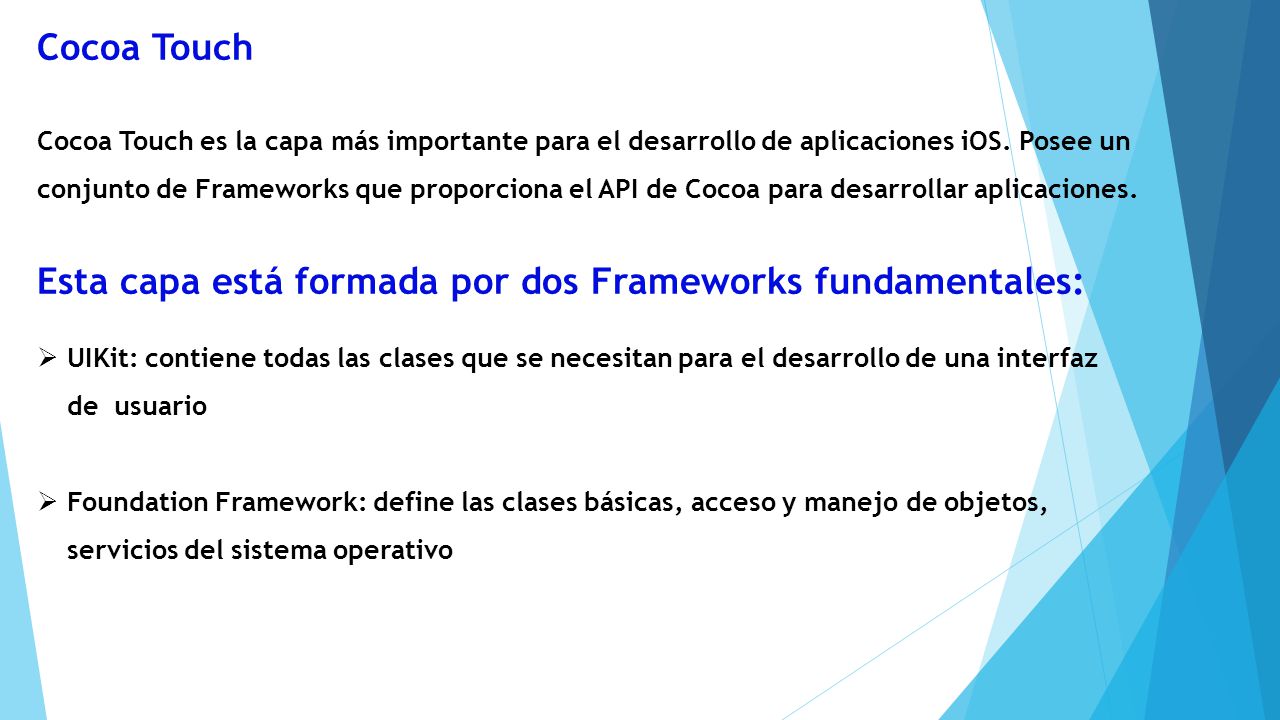 Cocoa Touch

Cocoa Touch es la capa más importante para el desarrollo de aplicaciones iOS. Posee un conjunto de Frameworks que proporciona el API de Cocoa para desarrollar aplicaciones.

Esta capa está formada por dos Frameworks fundamentales:

➢ UIKit: contiene todas las clases que se necesitan para el desarrollo de una interfaz de usuario

➢ Foundation Framework: define las clases básicas, acceso y manejo de objetos, servicios del sistema operativo